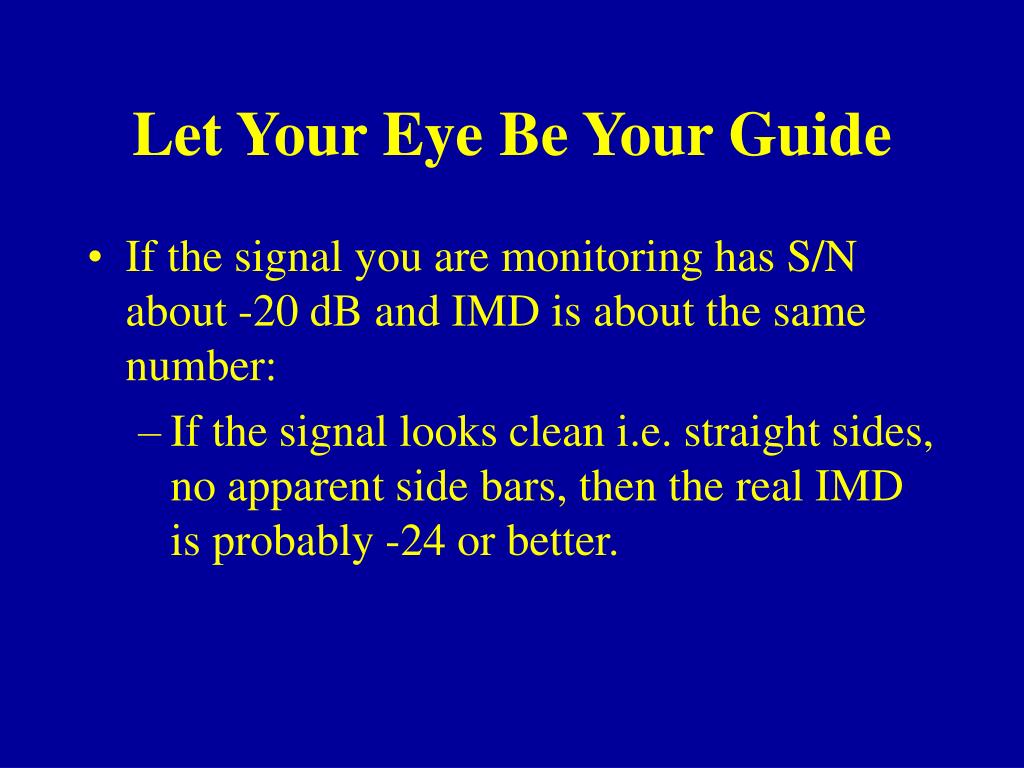 Let Your Eye Be Your Guide

• If the signal you are monitoring has S/N about -20 dB and IMD is about the same number:

– If the signal looks clean i.e. straight sides, no apparent side bars, then the real IMD is probably -24 or better.